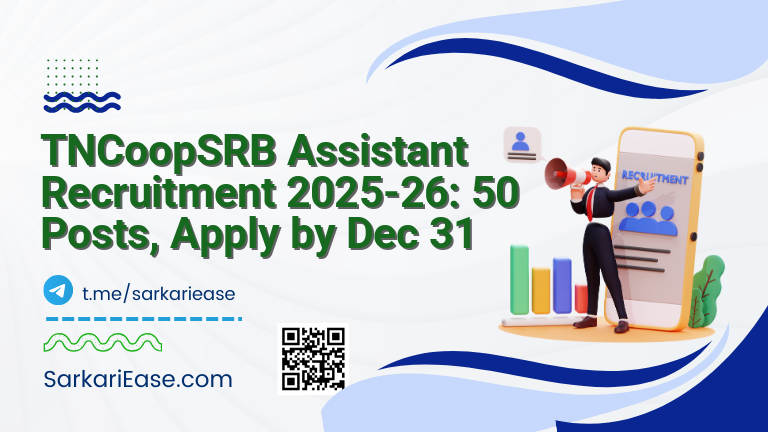 TNCoopSRB Assistant Recruitment 2025-26: 50 Posts, Apply by Dec 31

RECRUITMENT

t.me/sarkariease

SarkariEase.com